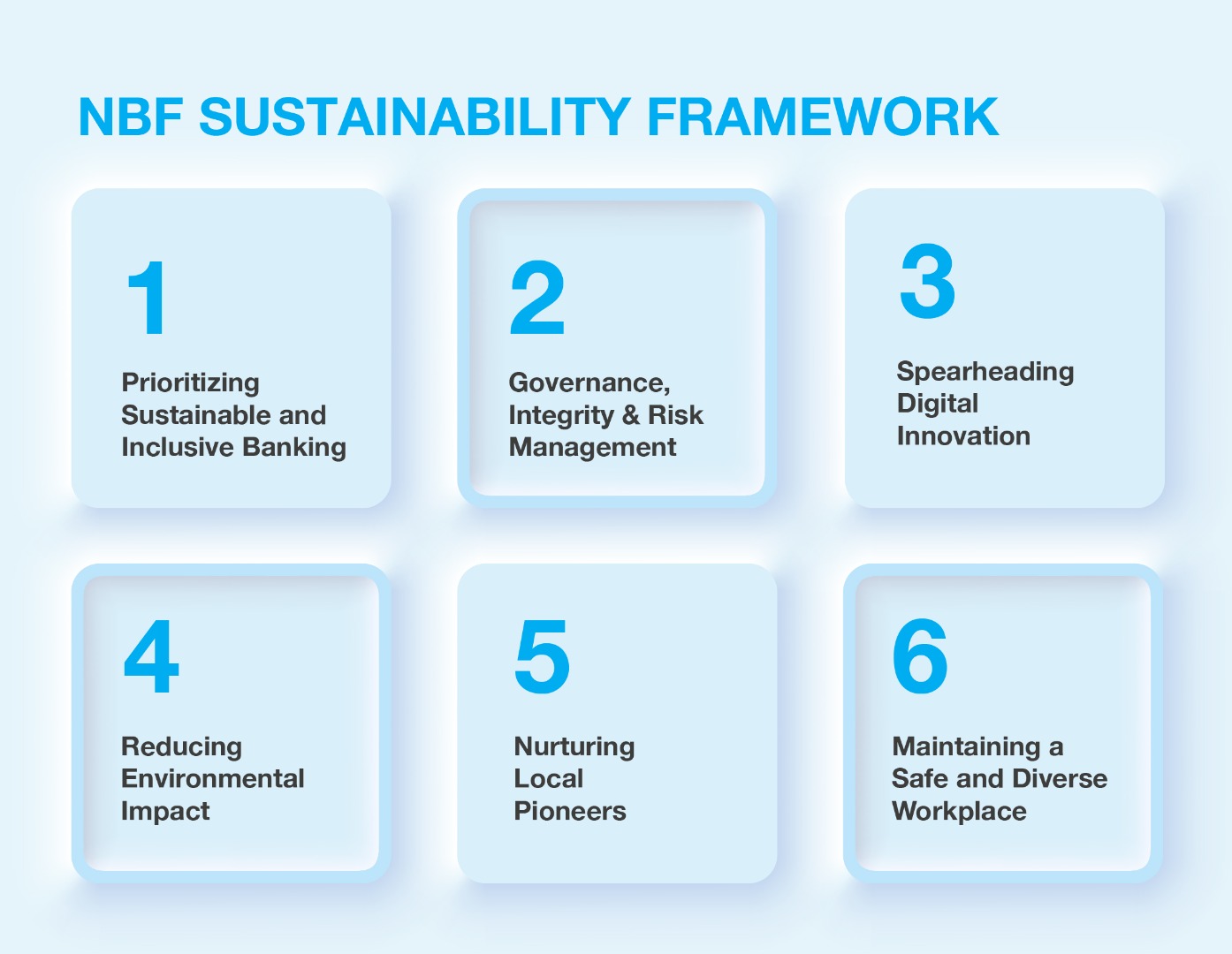 NBF SUSTAINABILITY FRAMEWORK

1

Prioritizing Sustainable and Inclusive Banking

2

Governance, Integrity & Risk Management

3

Spearheading Digital Innovation

4

Reducing Environmental Impact

5

Nurturing Local Pioneers

6

Maintaining a Safe and Diverse Workplace